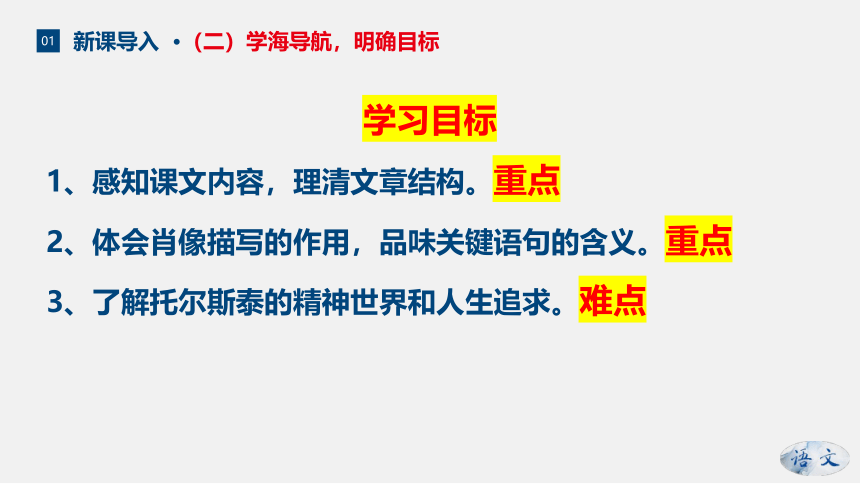 01 新课导入 ·（二）学海导航，明确目标

学习目标

1、感知课文内容，理清文章结构。重点

2、体会肖像描写的作用，品味关键语句的含义。重点

3、了解托尔斯泰的精神世界和人生追求。难点

语文